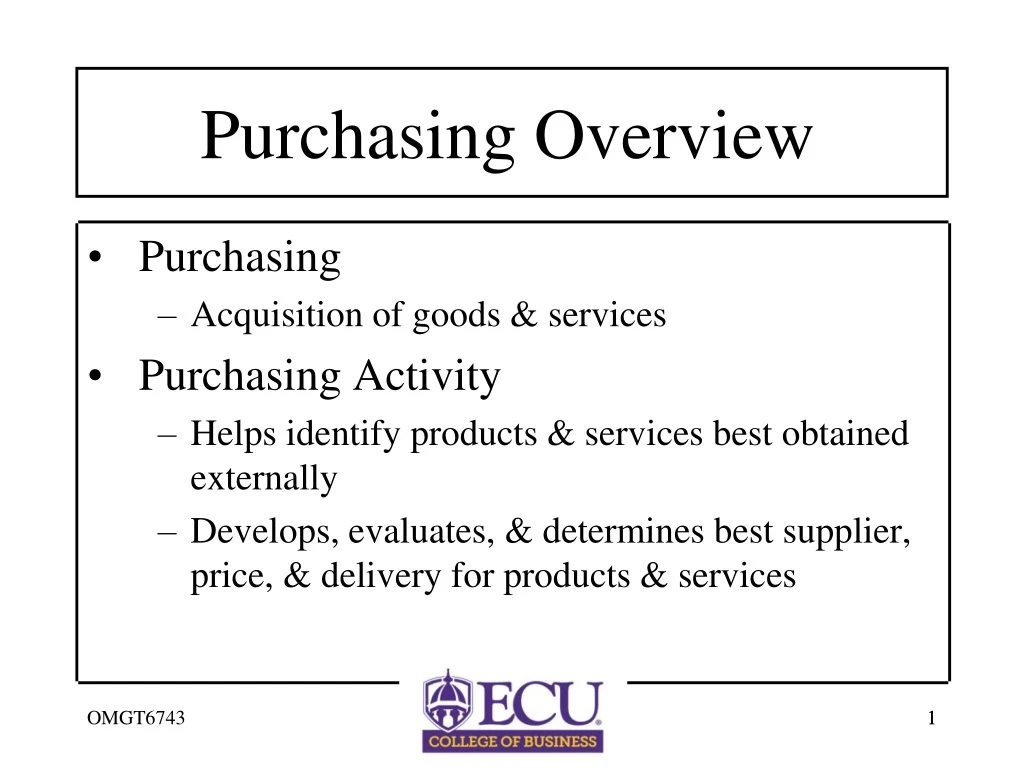 Purchasing Overview

• Purchasing
– Acquisition of goods & services
• Purchasing Activity
– Helps identify products & services best obtained externally
– Develops, evaluates, & determines best supplier, price, & delivery for products & services

OMGT6743

ECU
COLLEGE OF BUSINESS

1